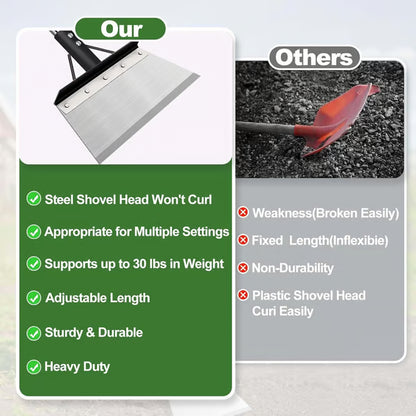 Our

Steel Shovel Head Won't Curl

Appropriate for Multiple Settings

Supports up to 30 lbs in Weight

Adjustable Length

Sturdy & Durable

Heavy Duty

Others

Weakness(Broken Easily)

Fixed Length(Inflexibie)

Non-Durability

Plastic Shovel Head Curi Easily